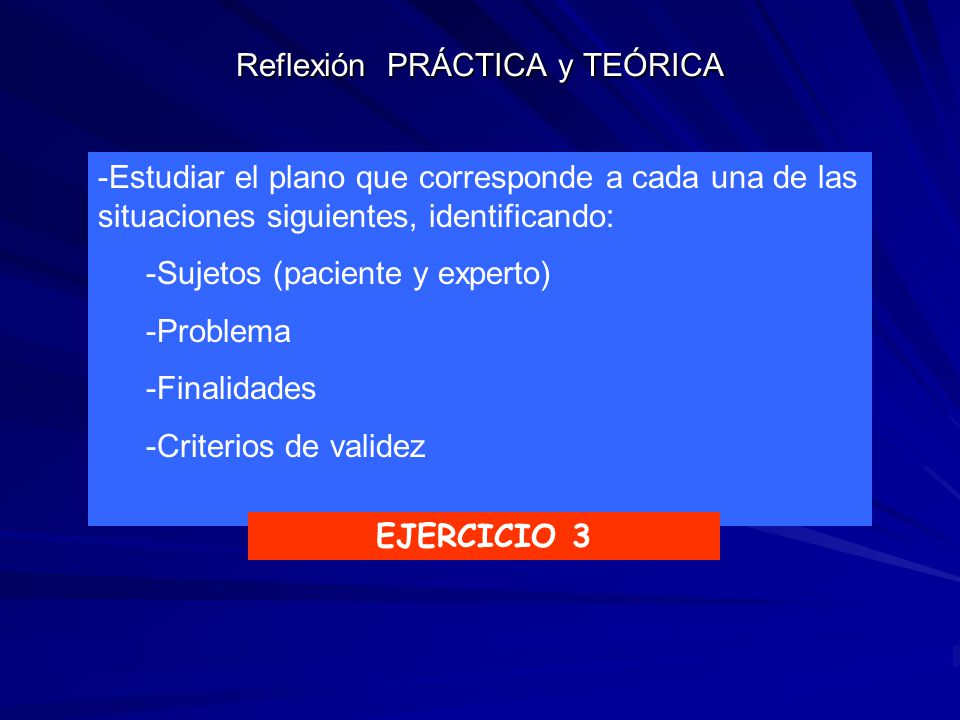 Reflexión PRÁCTICA y TEÓRICA

-Estudiar el plano que corresponde a cada una de las situaciones siguientes, identificando:

-Sujetos (paciente y experto)

-Problema

-Finalidades

-Criterios de validez

EJERCICIO 3